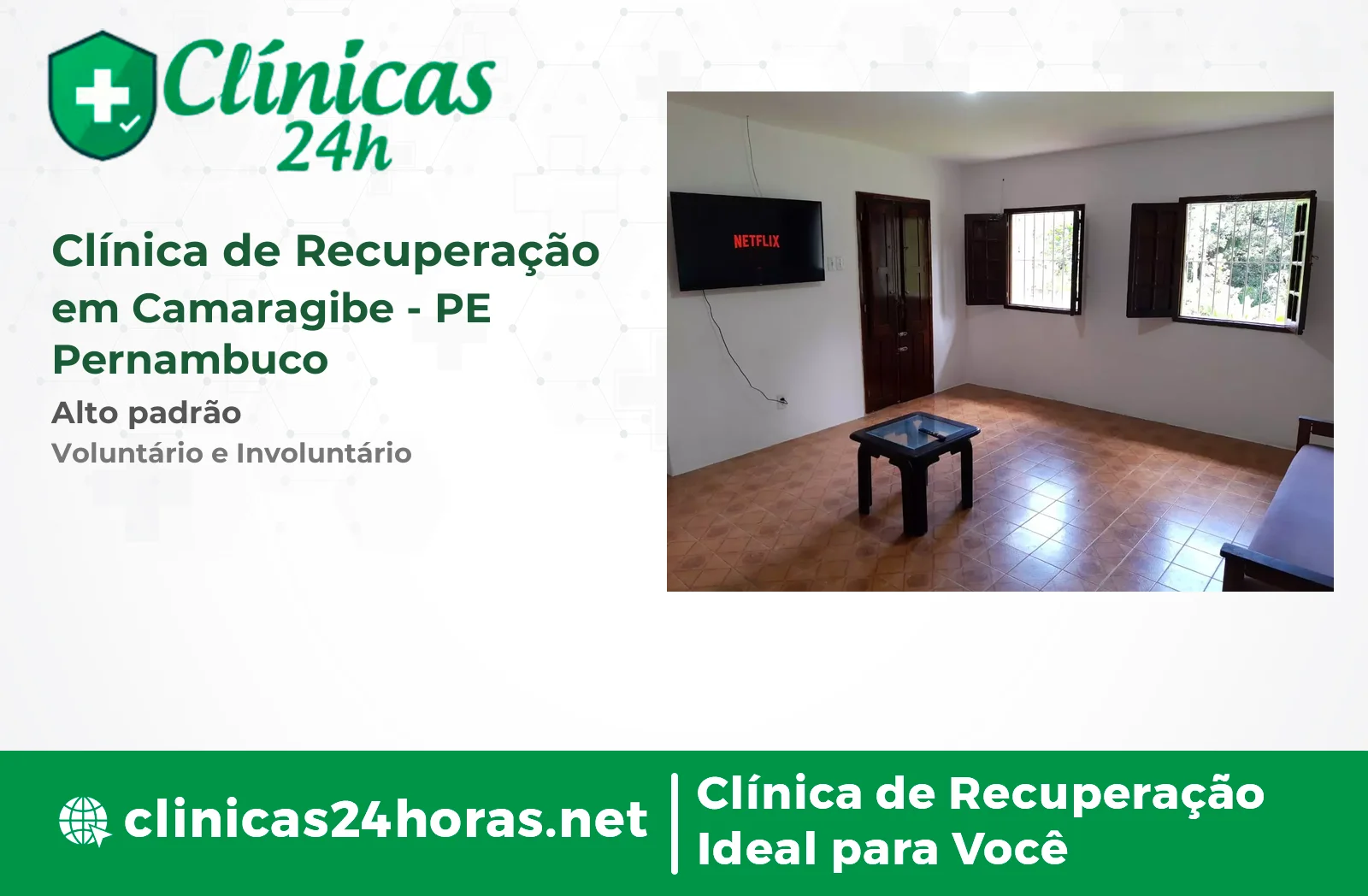 Clínicas 24h

Clínica de Recuperação em Camaragibe - PE Pernambuco

Alto padrão

Voluntário e Involuntário

NETFLIX

clinicas24horas.net

Clínica de Recuperação Ideal para Você